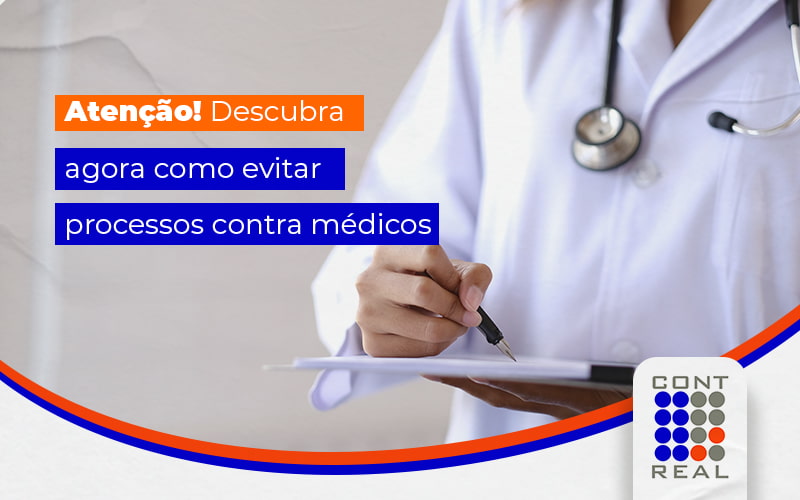 Atenção! Descubra agora como evitar processos contra médicos

CONT
REAL